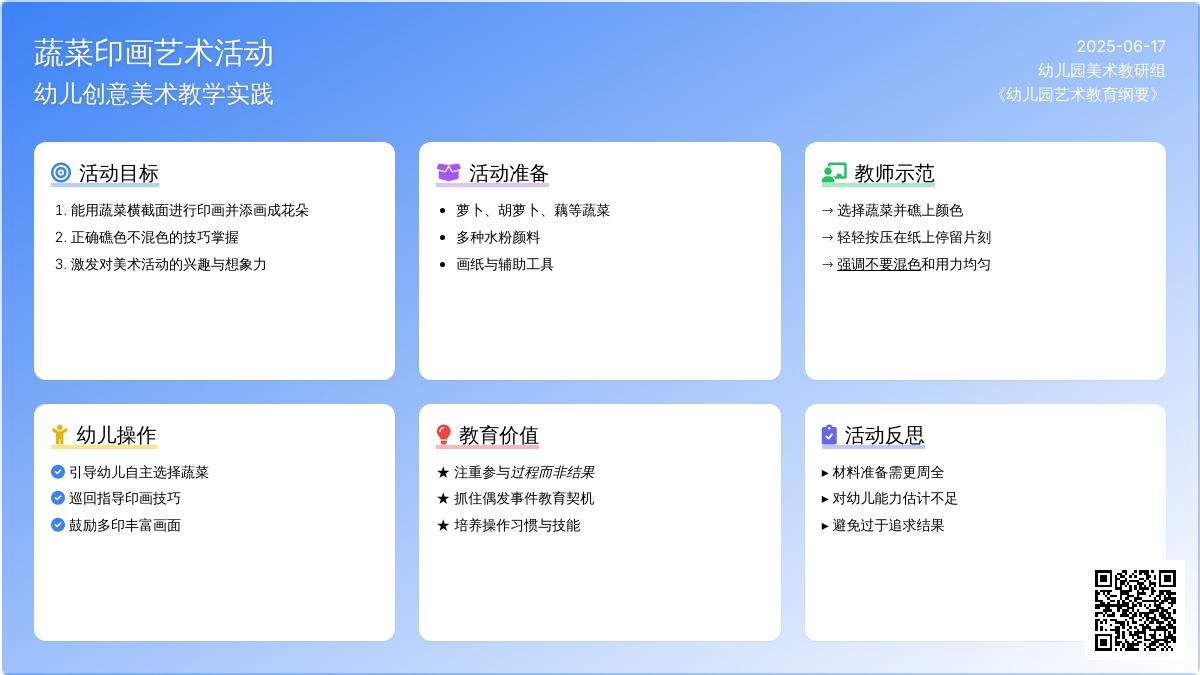 蔬菜印画艺术活动
幼儿创意美术教学实践

2025-06-17
幼儿园美术教研组
《幼儿园艺术教育纲要》

活动目标

1. 能用蔬菜横截面进行印画并添画成花朵
2. 正确蘸色不混色的技巧掌握
3. 激发对美术活动的兴趣与想象力

活动准备

• 萝卜、胡萝卜、藕等蔬菜
• 多种水粉颜料
• 画纸与辅助工具

教师示范

→ 选择蔬菜并蘸上颜色
→ 轻轻按压在纸上停留片刻
→ 强调不要混色和用力均匀

幼儿操作

引导幼儿自主选择蔬菜
巡回指导印画技巧
鼓励多印丰富画面

教育价值

★ 注重参与过程而非结果
★ 抓住偶发事件教育契机
★ 培养操作习惯与技能

活动反思

▸ 材料准备需更周全
▸ 对幼儿能力估计不足
▸ 避免过于追求结果